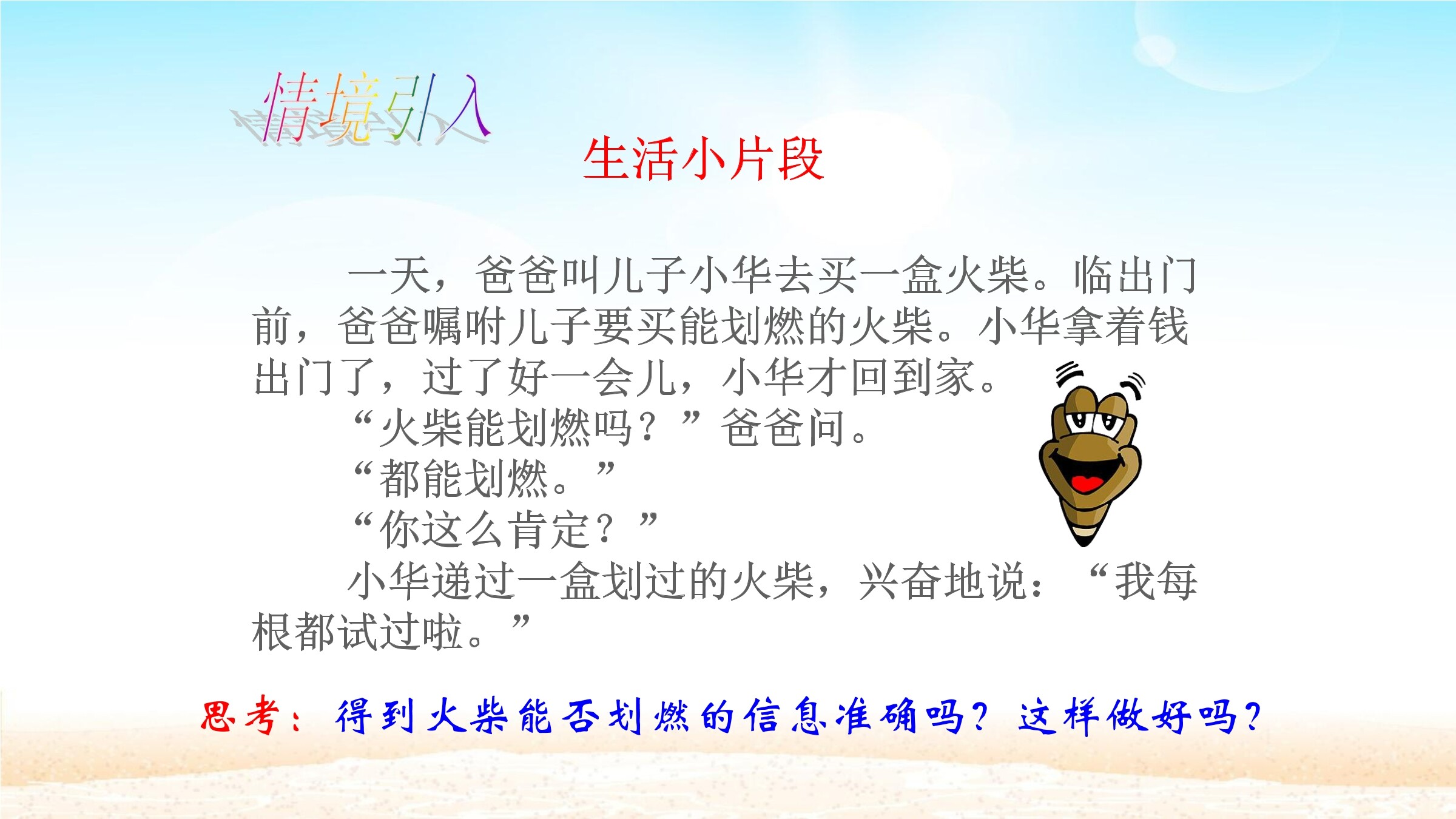 情境引入

生活小片段

一天，爸爸叫儿子小华去买一盒火柴。临出门前，爸爸嘱咐儿子要买能划燃的火柴。小华拿着钱出门了，过了好一会儿，小华才回到家。

“火柴能划燃吗？”爸爸问。

“都能划燃。”

“你这么肯定？”

小华递过一盒划过的火柴，兴奋地说：“我每根都试过啦。”

思考：得到火柴能否划燃的信息准确吗？这样做好吗？